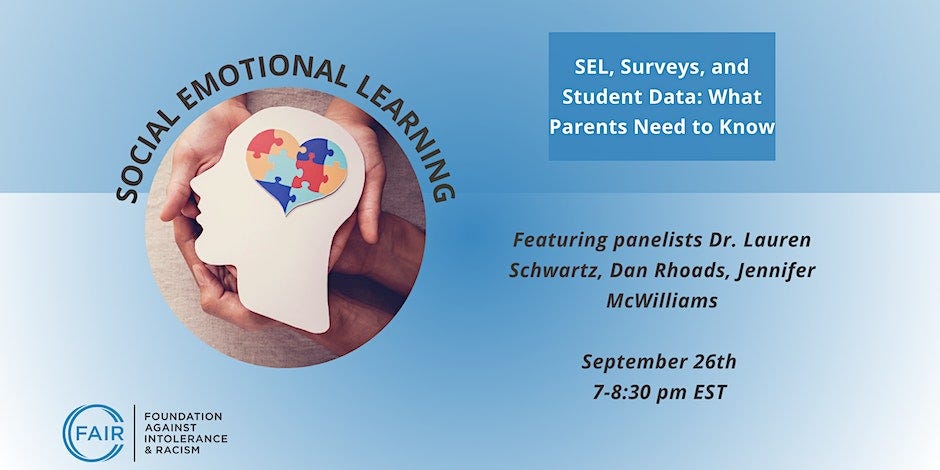 SOCIAL EMOTIONAL LEARNING

SEL, Surveys, and Student Data: What Parents Need to Know

Featuring panelists Dr. Lauren Schwartz, Dan Rhoads, Jennifer McWilliams

September 26th
7-8:30 pm EST

FAIR
FOUNDATION AGAINST INTOLERANCE & RACISM